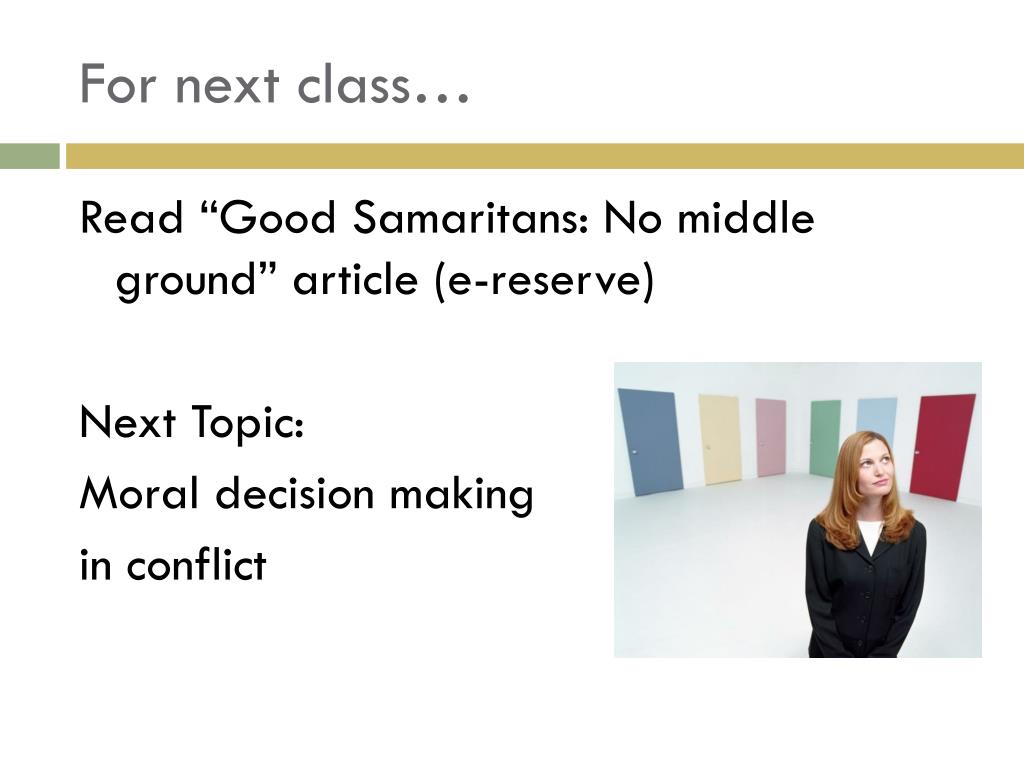 For next class…

Read “Good Samaritans: No middle ground” article (e-reserve)

Next Topic:

Moral decision making

in conflict